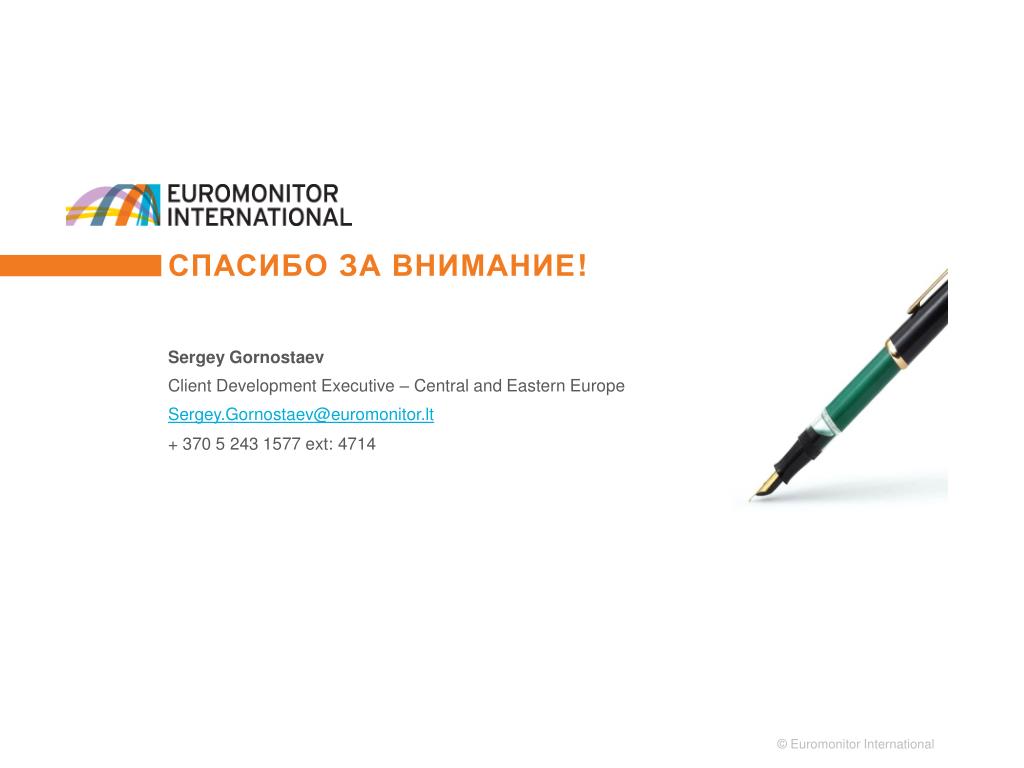 EUROMONITOR INTERNATIONAL

СПАСИБО ЗА ВНИМАНИЕ!

Sergey Gornostaev
Client Development Executive – Central and Eastern Europe
Sergey.Gornostaev@euromonitor.lt
+ 370 5 243 1577 ext: 4714

© Euromonitor International